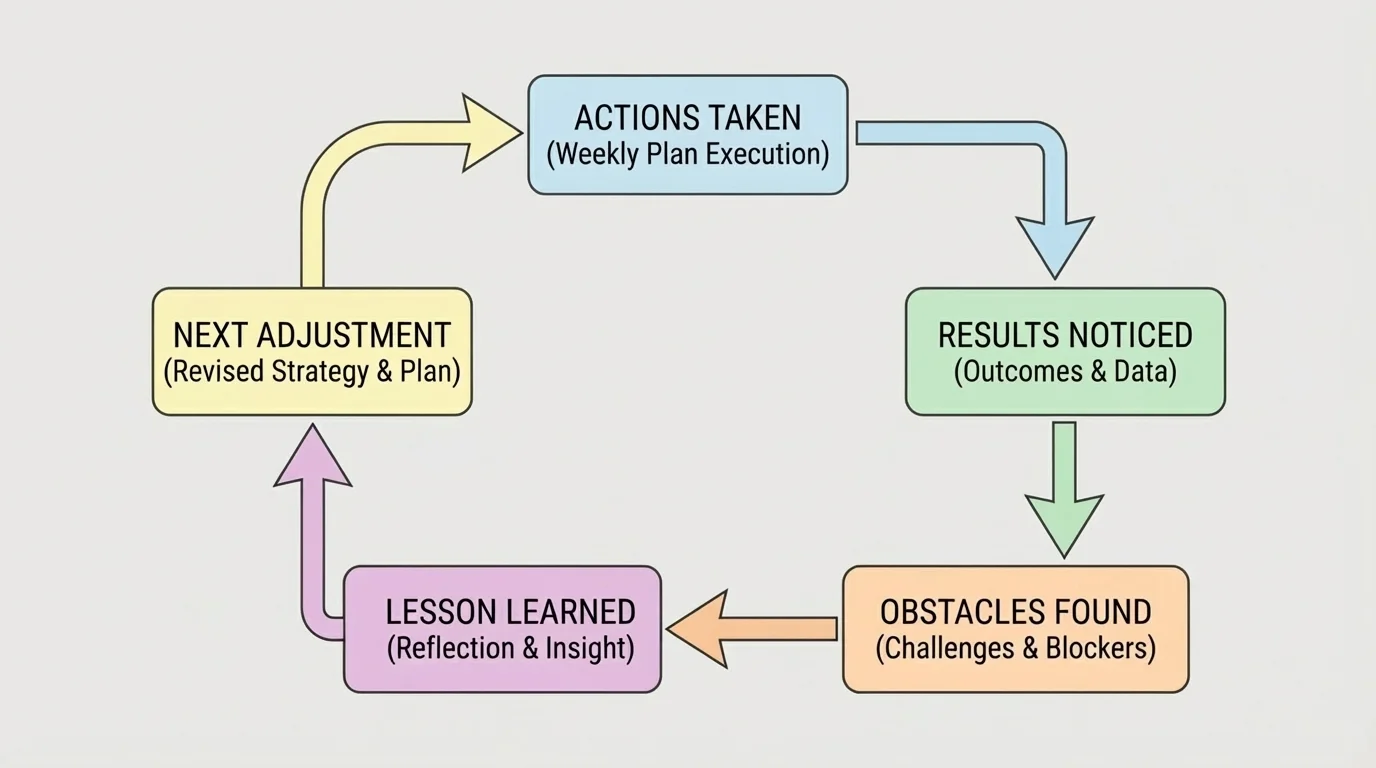 ACTIONS TAKEN
(Weekly Plan Execution)

RESULTS NOTICED
(Outcomes & Data)

OBSTACLES FOUND
(Challenges & Blockers)

LESSON LEARNED
(Reflection & Insight)

NEXT ADJUSTMENT
(Revised Strategy & Plan)